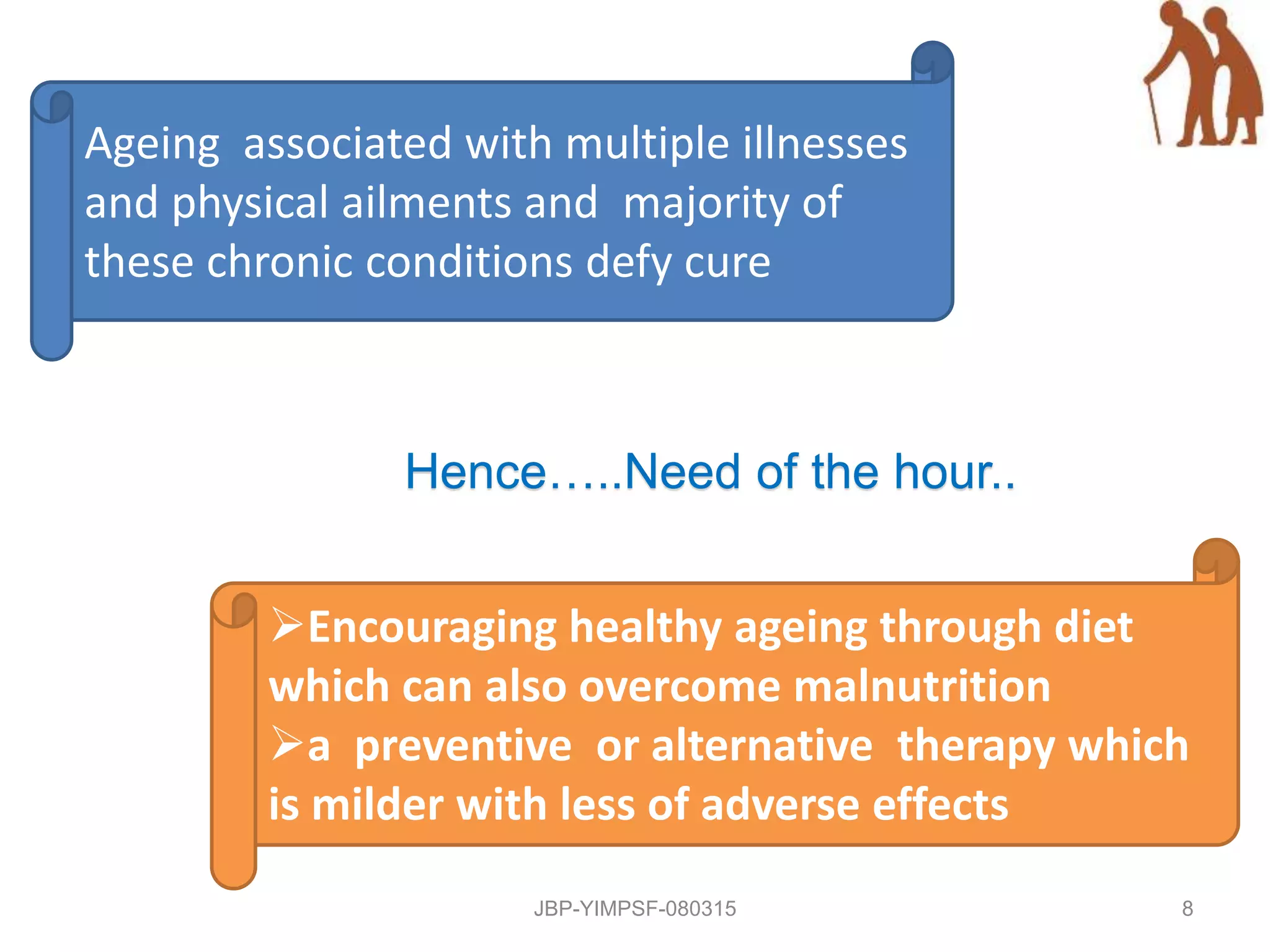 Ageing associated with multiple illnesses and physical ailments and majority of these chronic conditions defy cure

Hence…..Need of the hour..

➢Encouraging healthy ageing through diet which can also overcome malnutrition
➢a preventive or alternative therapy which is milder with less of adverse effects

JBP-YIMPSF-080315

8